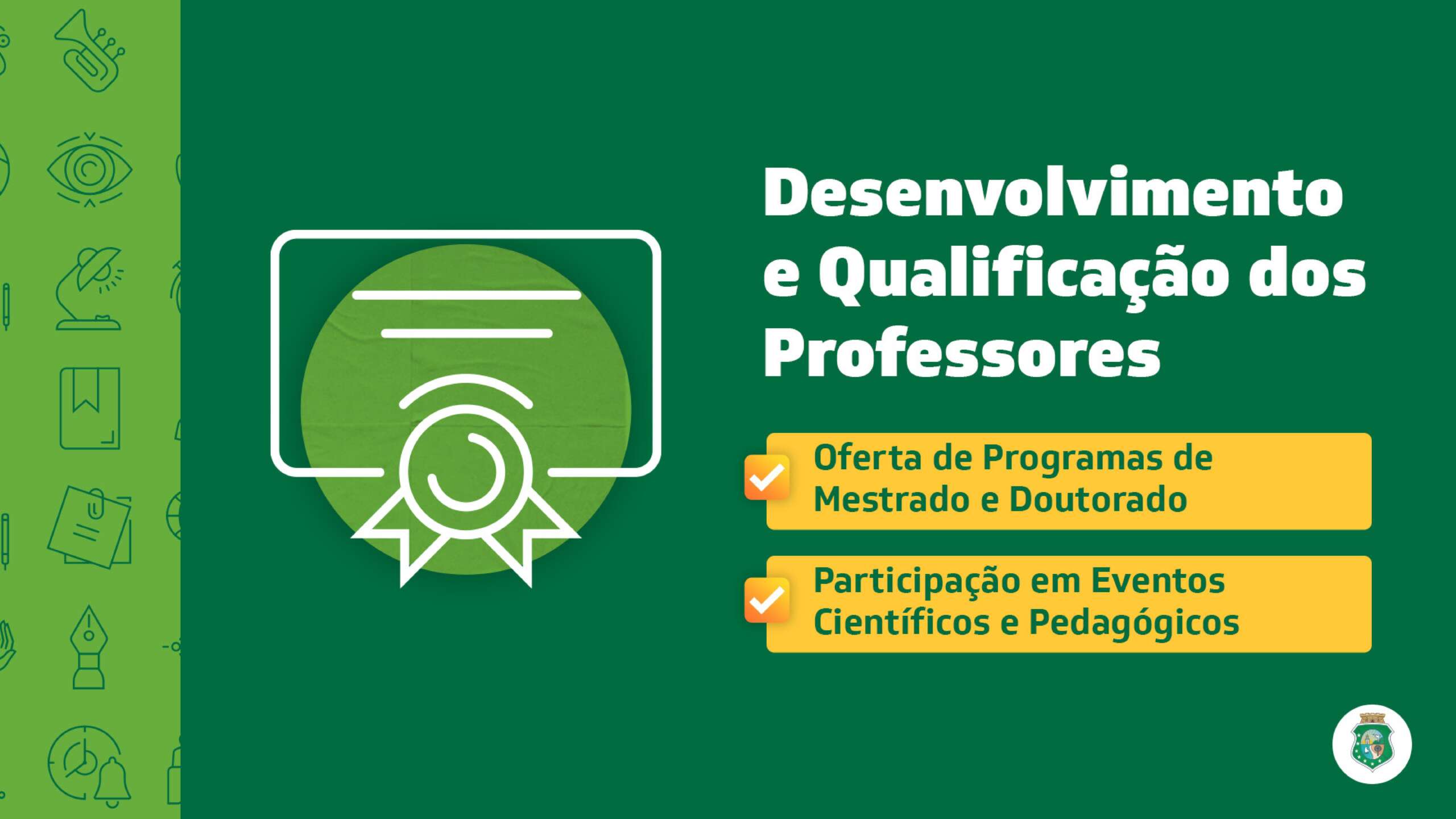 Desenvolvimento e Qualificação dos Professores

Oferta de Programas de Mestrado e Doutorado

Participação em Eventos Científicos e Pedagógicos